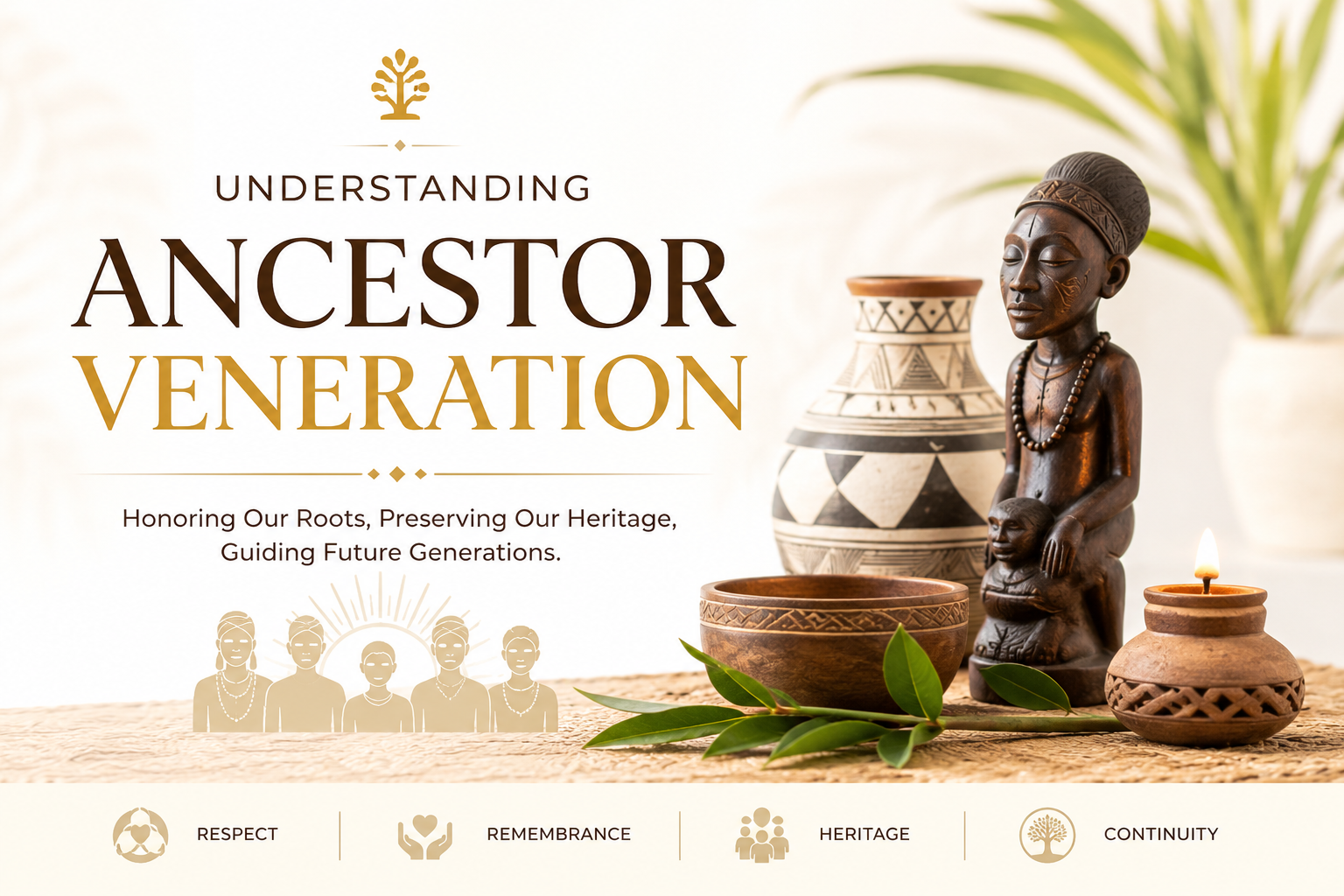 UNDERSTANDING

ANCESTOR
VENERATION

Honoring Our Roots, Preserving Our Heritage, Guiding Future Generations.

RESPECT

REMEMBRANCE

HERITAGE

CONTINUITY